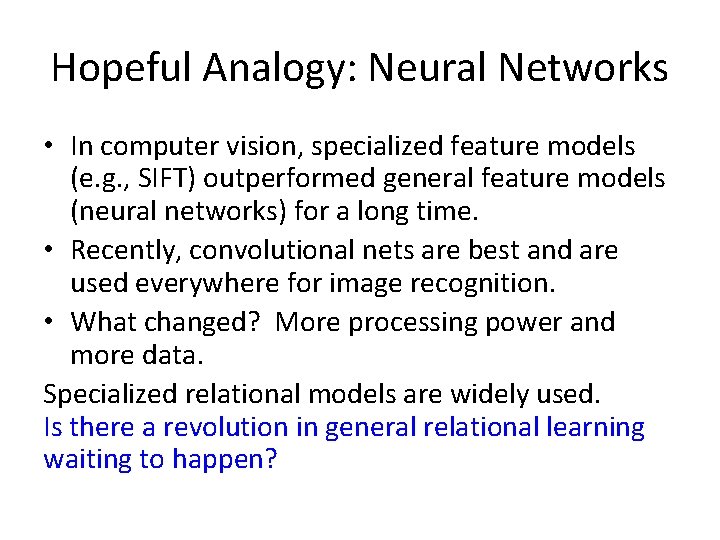 Hopeful Analogy: Neural Networks

• In computer vision, specialized feature models (e.g., SIFT) outperformed general feature models (neural networks) for a long time.
• Recently, convolutional nets are best and are used everywhere for image recognition.
• What changed? More processing power and more data.

Specialized relational models are widely used.
Is there a revolution in general relational learning waiting to happen?